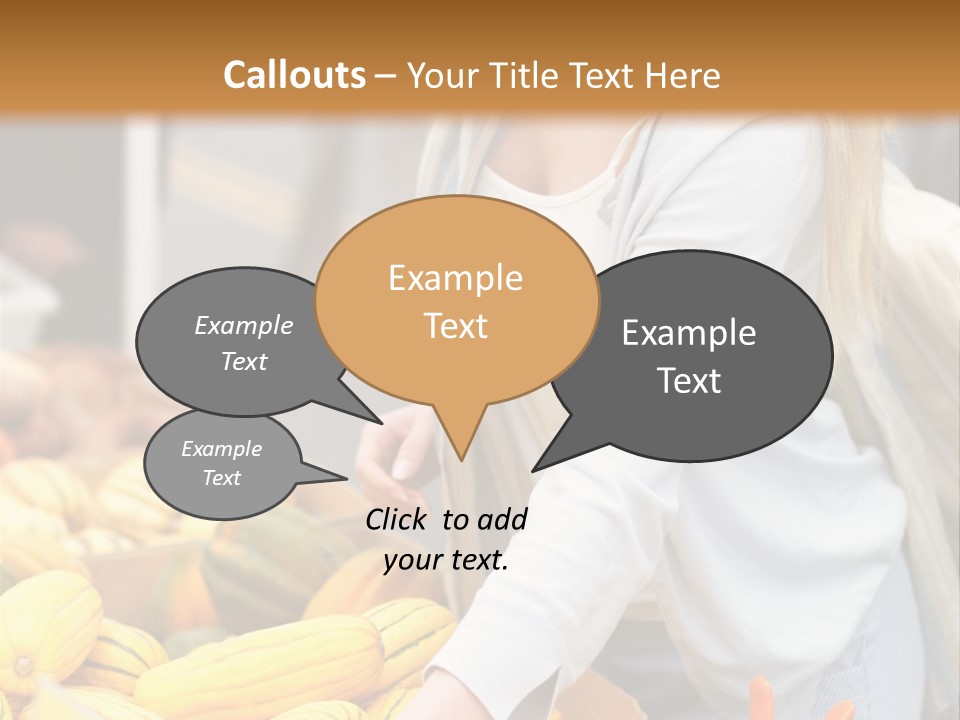 Callouts – Your Title Text Here

Example Text

Example Text

Example Text

Example Text

Click to add your text.